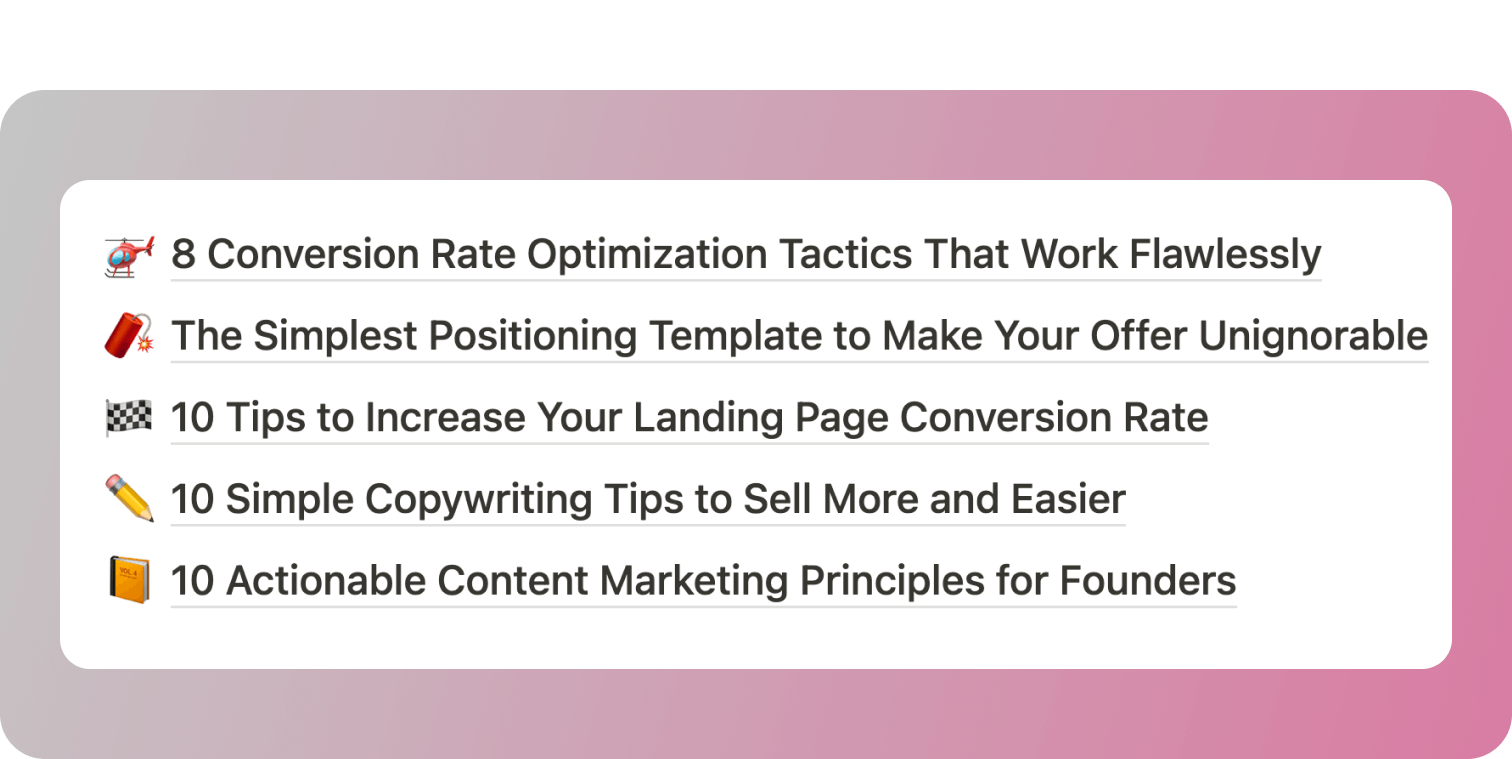 🚁 8 Conversion Rate Optimization Tactics That Work Flawlessly

🧨 The Simplest Positioning Template to Make Your Offer Unignorable

🏁 10 Tips to Increase Your Landing Page Conversion Rate

✏️ 10 Simple Copywriting Tips to Sell More and Easier

📙 10 Actionable Content Marketing Principles for Founders